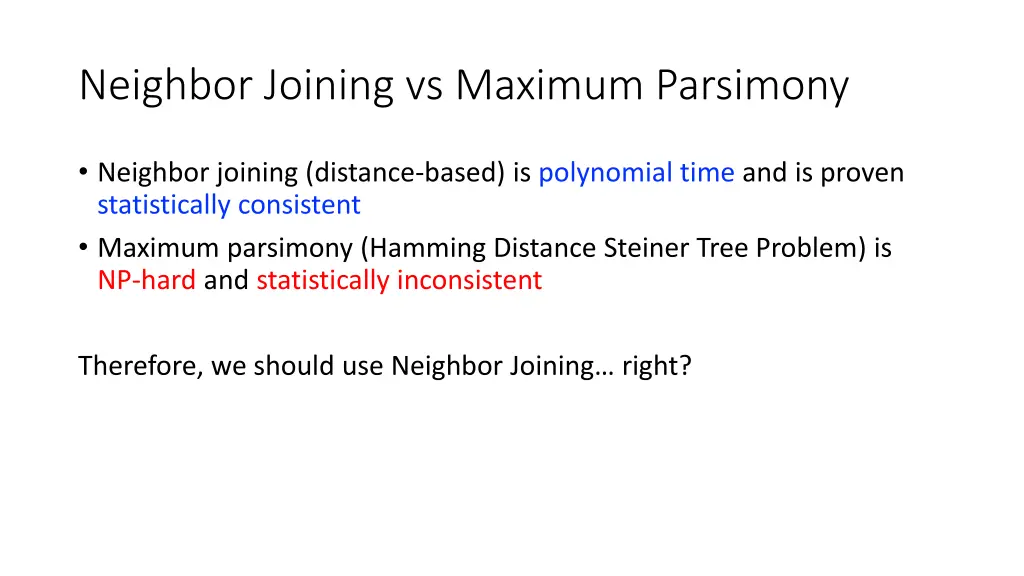 Neighbor Joining vs Maximum Parsimony

• Neighbor joining (distance-based) is polynomial time and is proven statistically consistent
• Maximum parsimony (Hamming Distance Steiner Tree Problem) is NP-hard and statistically inconsistent

Therefore, we should use Neighbor Joining… right?